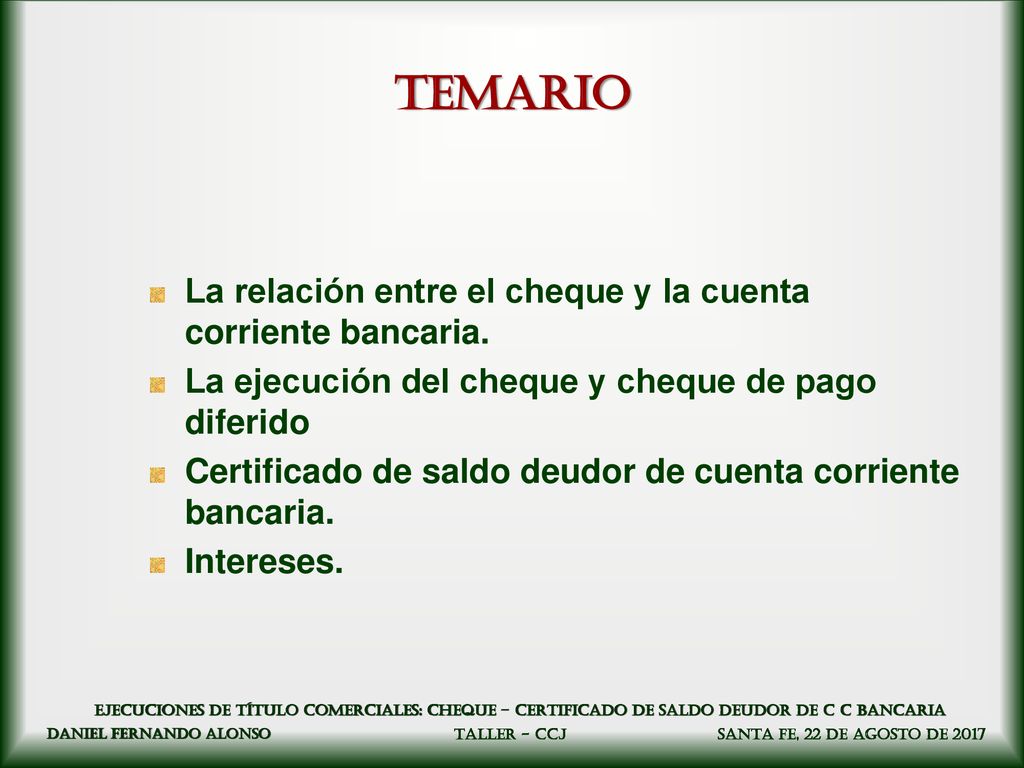 TEMARIO

La relación entre el cheque y la cuenta corriente bancaria.

La ejecución del cheque y cheque de pago diferido

Certificado de saldo deudor de cuenta corriente bancaria.

Intereses.

EJECUCIONES DE TÍTULO COMERCIALES: CHEQUE – CERTIFICADO DE SALDO DEUDOR DE C C BANCARIA
DANIEL FERNANDO ALONSO TALLER – CCJ SANTA FE, 22 DE AGOSTO DE 2017